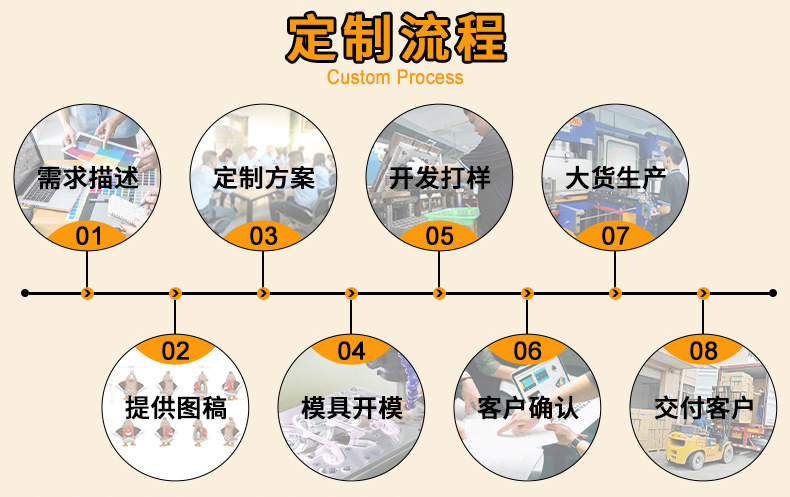 定制流程
Custom Process

需求描述
01

定制方案
03

开发打样
05

大货生产
07

02
提供图稿

04
模具开模

06
客户确认

08
交付客户